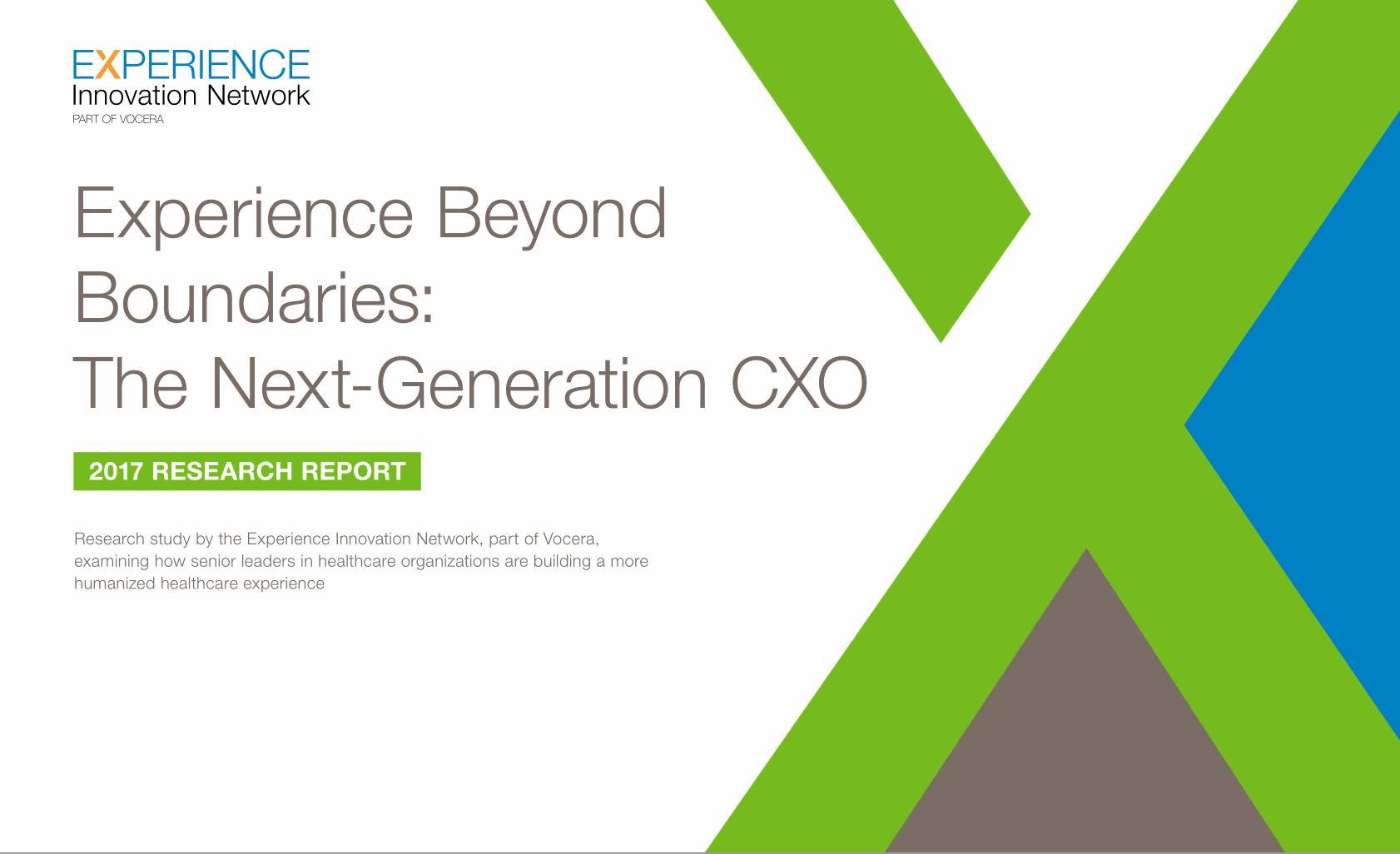 EXPERIENCE
Innovation Network
PART OF VOCERA

Experience Beyond Boundaries: The Next-Generation CXO

2017 RESEARCH REPORT

Research study by the Experience Innovation Network, part of Vocera, examining how senior leaders in healthcare organizations are building a more humanized healthcare experience